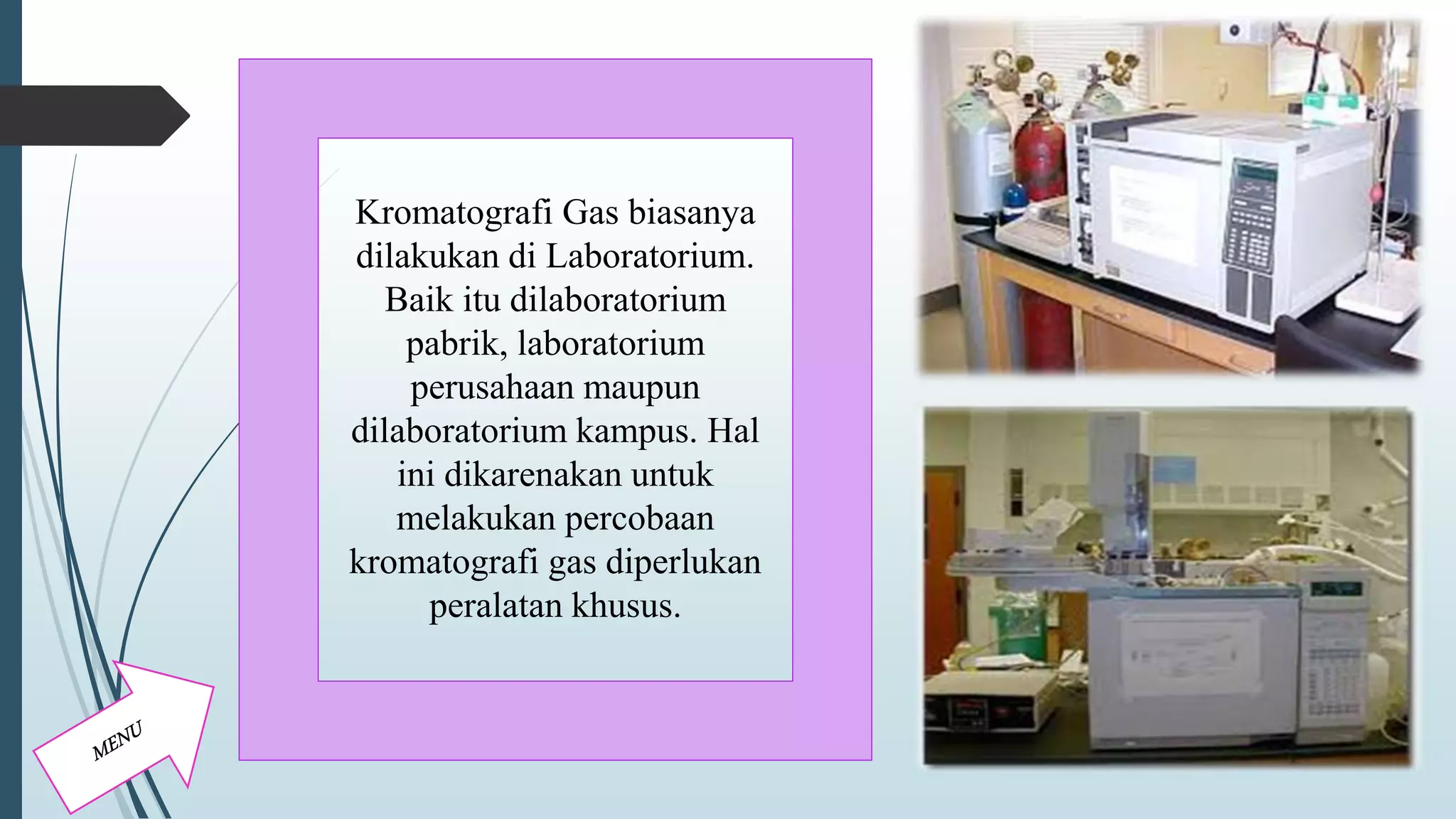 Kromatografi Gas biasanya dilakukan di Laboratorium. Baik itu dilaboratorium pabrik, laboratorium perusahaan maupun dilaboratorium kampus. Hal ini dikarenakan untuk melakukan percobaan kromatografi gas diperlukan peralatan khusus.

MENU